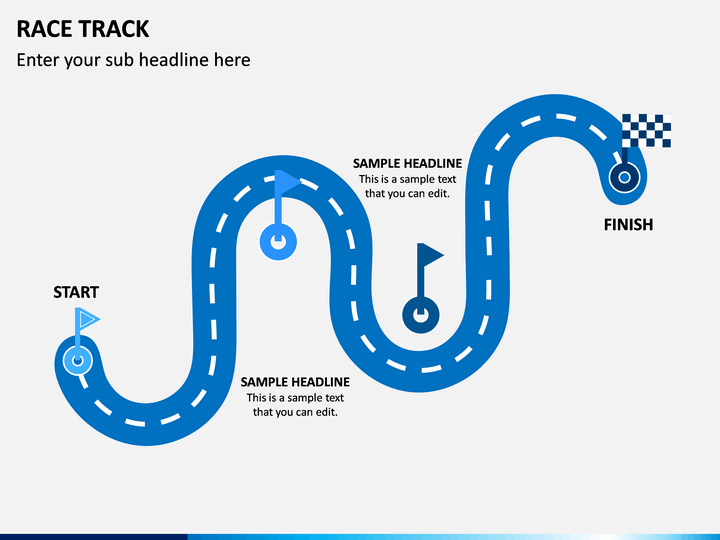 RACE TRACK

Enter your sub headline here

START

SAMPLE HEADLINE
This is a sample text that you can edit.

SAMPLE HEADLINE
This is a sample text that you can edit.

FINISH